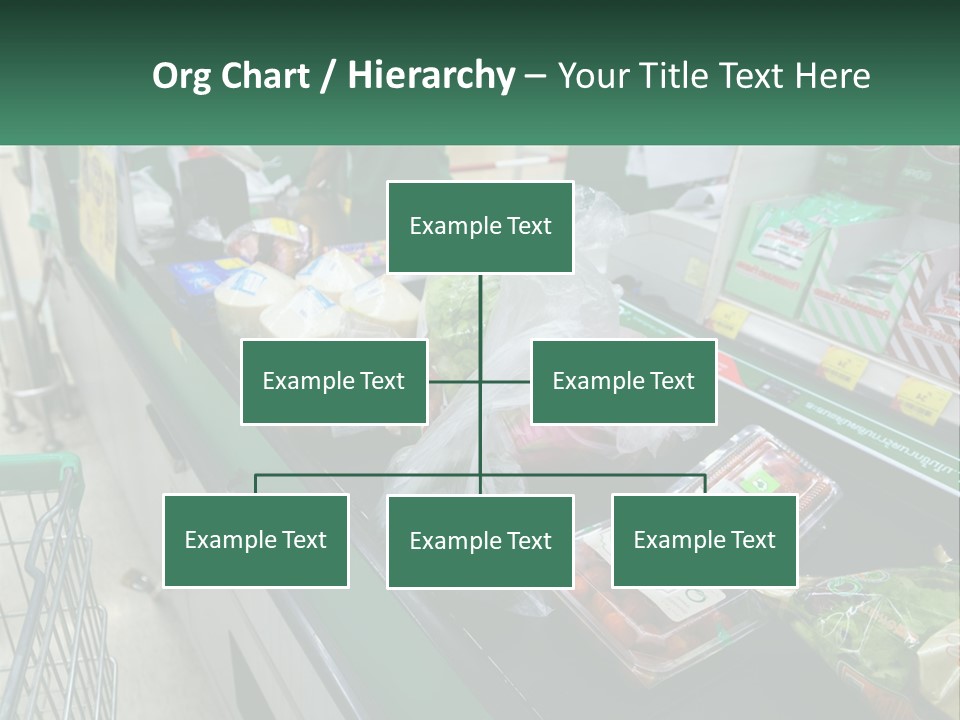 Org Chart / Hierarchy – Your Title Text Here

Example Text

Example Text

Example Text

Example Text

Example Text

Example Text